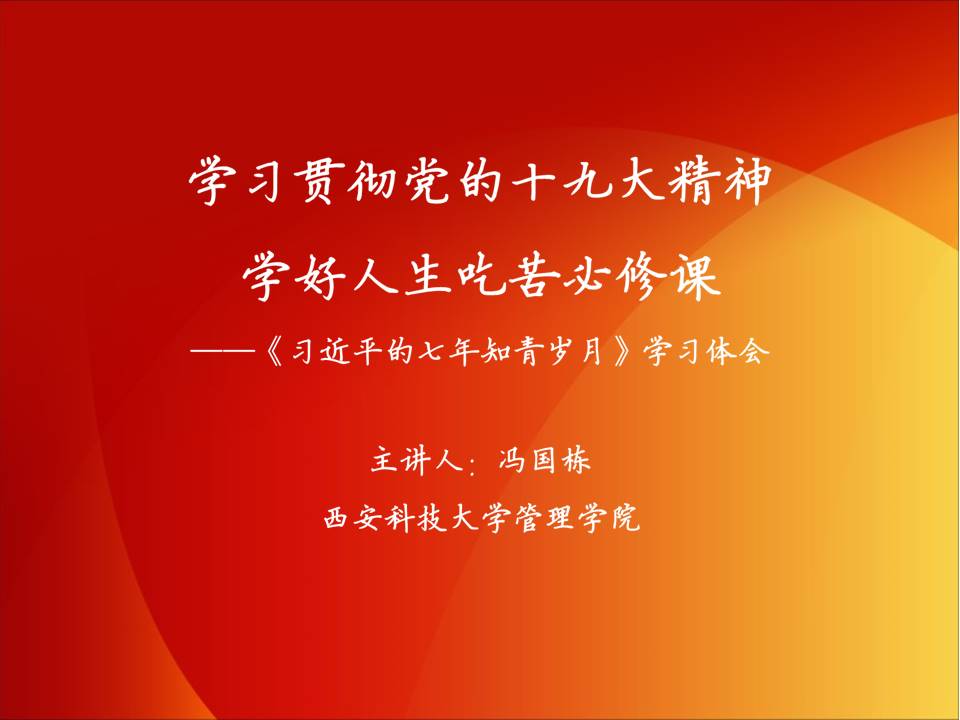 学习贯彻党的十九大精神
学好人生吃苦必修课
——《习近平的七年知青岁月》学习体会

主讲人：冯国栋
西安科技大学管理学院